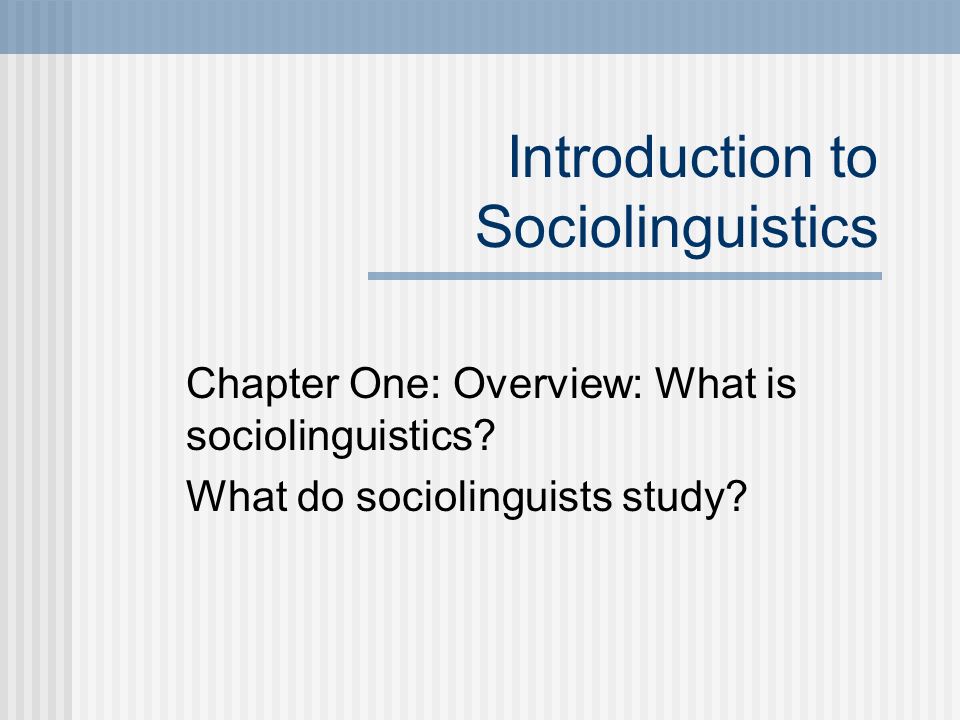 Introduction to Sociolinguistics

Chapter One: Overview: What is sociolinguistics?

What do sociolinguists study?